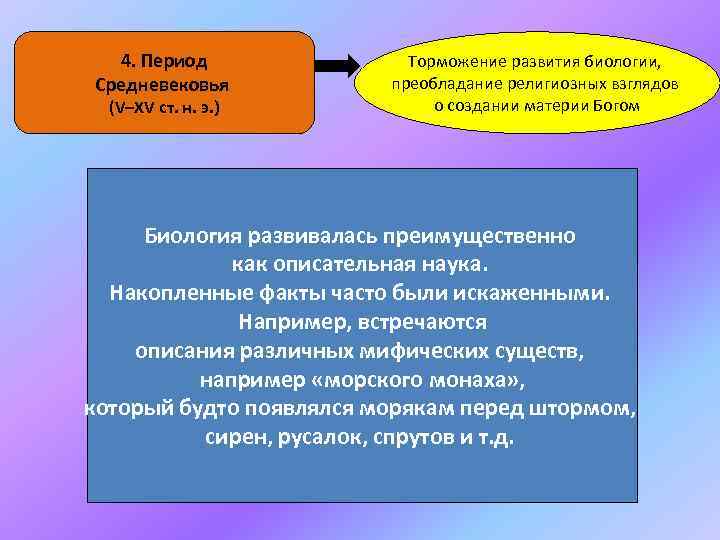 4. Период Средневековья (V–XV ст. н. э.)

Торможение развития биологии, преобладание религиозных взглядов о создании материи Богом

Биология развивалась преимущественно как описательная наука. Накопленные факты часто были искаженными. Например, встречаются описания различных мифических существ, например «морского монаха», который будто появлялся морякам перед штормом, сирен, русалок, спрутов и т.д.